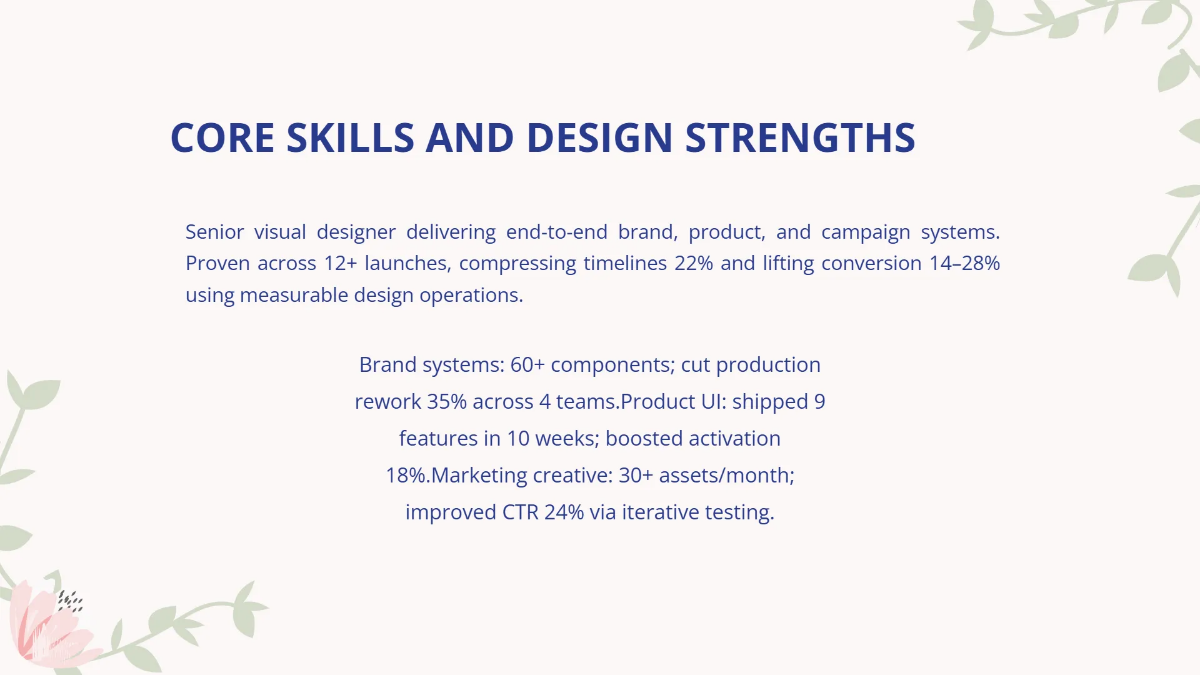 CORE SKILLS AND DESIGN STRENGTHS

Senior visual designer delivering end-to-end brand, product, and campaign systems. Proven across 12+ launches, compressing timelines 22% and lifting conversion 14–28% using measurable design operations.

Brand systems: 60+ components; cut production rework 35% across 4 teams.Product UI: shipped 9 features in 10 weeks; boosted activation 18%.Marketing creative: 30+ assets/month; improved CTR 24% via iterative testing.